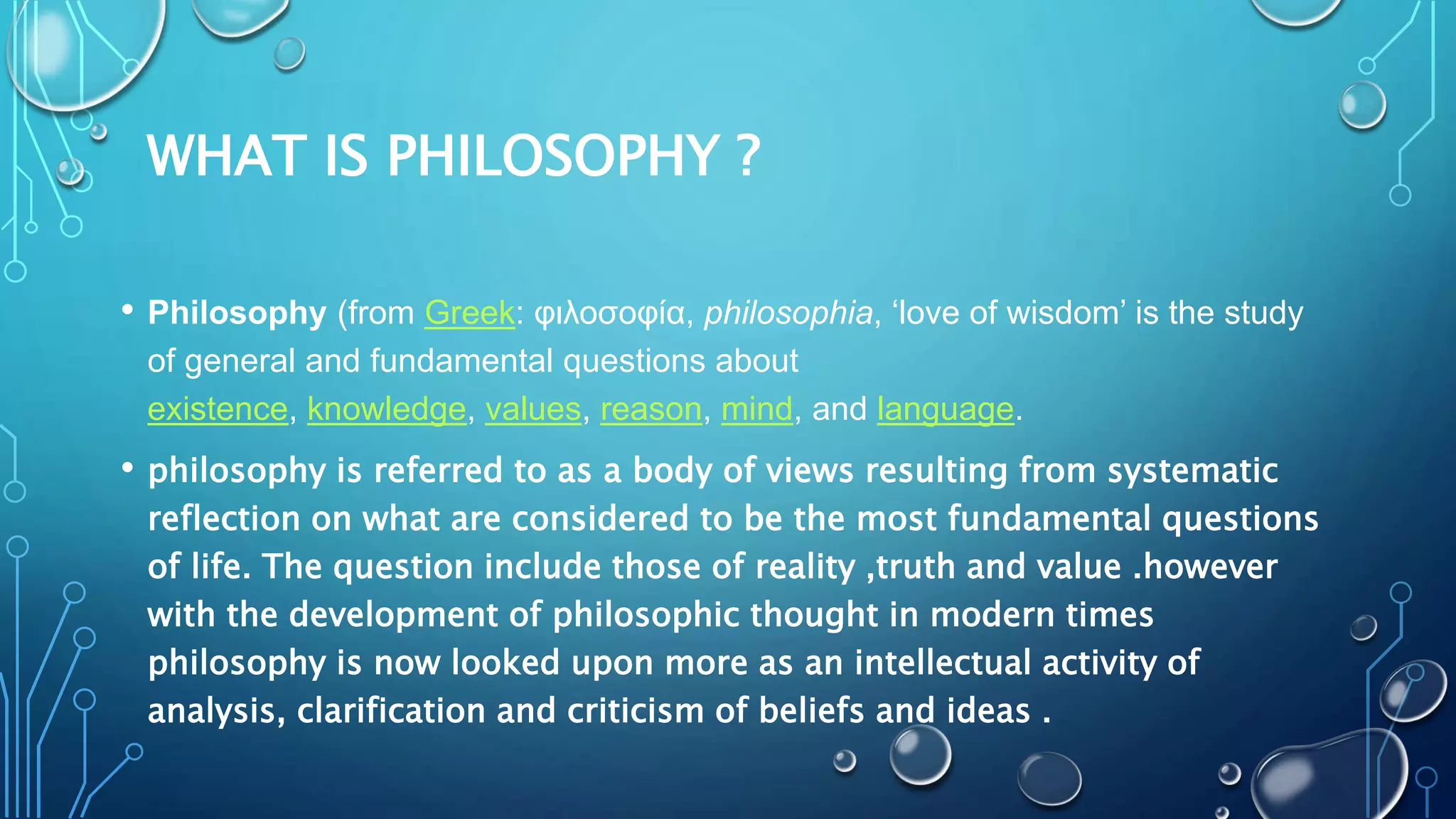 WHAT IS PHILOSOPHY ?

• Philosophy (from Greek: φιλοσοφία, philosophia, ‘love of wisdom’ is the study of general and fundamental questions about existence, knowledge, values, reason, mind, and language.

• philosophy is referred to as a body of views resulting from systematic reflection on what are considered to be the most fundamental questions of life. The question include those of reality ,truth and value .however with the development of philosophic thought in modern times philosophy is now looked upon more as an intellectual activity of analysis, clarification and criticism of beliefs and ideas .